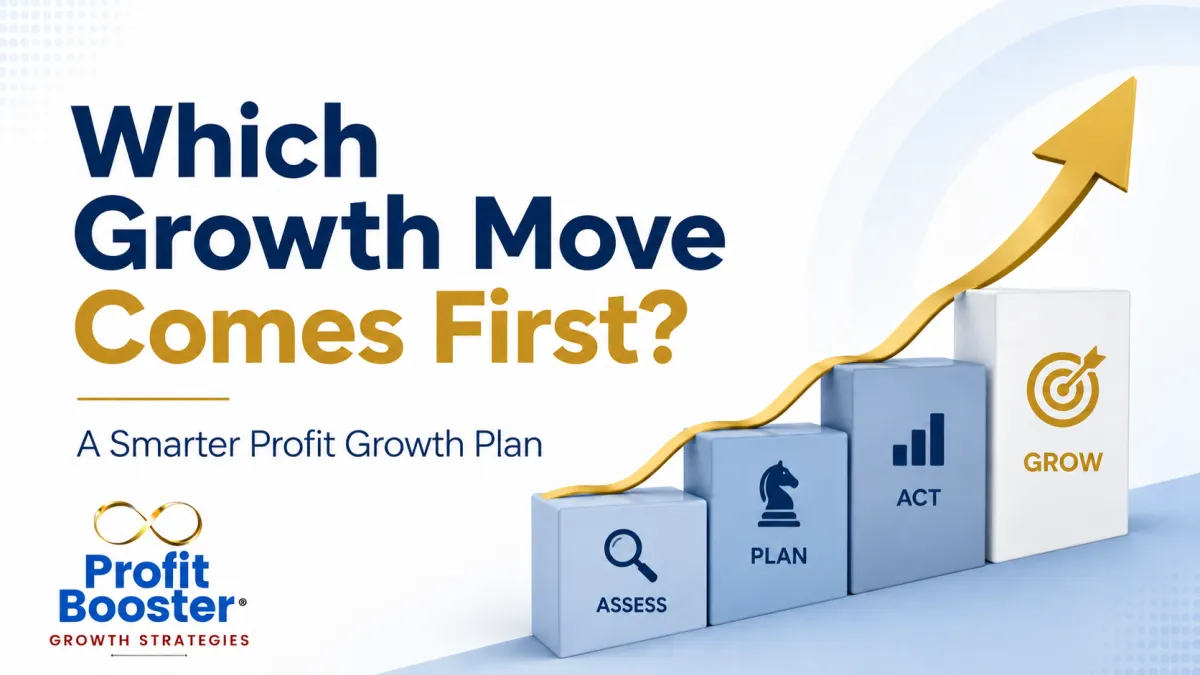 Which Growth Move Comes First?

A Smarter Profit Growth Plan

Profit Booster®
GROWTH STRATEGIES

ASSESS

PLAN

ACT

GROW